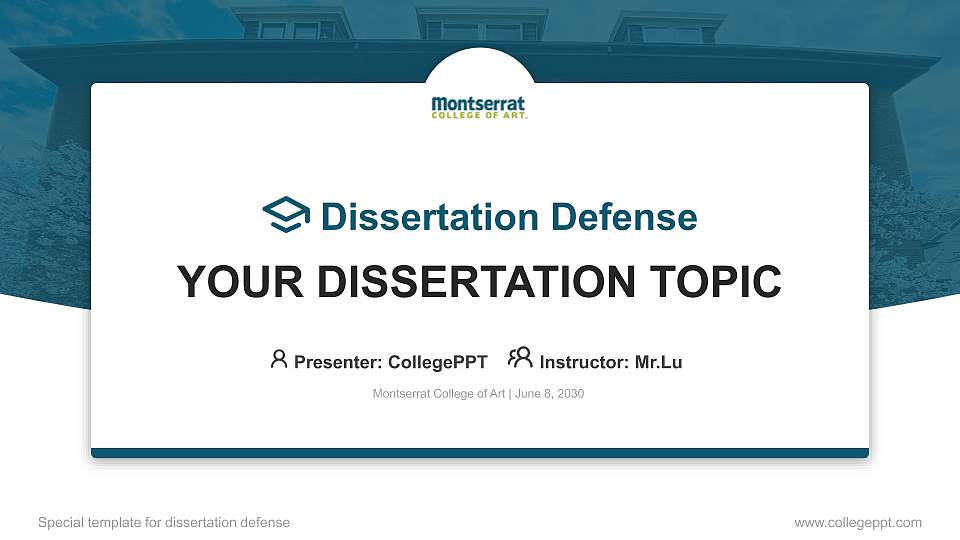 Montserrat
COLLEGE OF ART.

Dissertation Defense

YOUR DISSERTATION TOPIC

Presenter: CollegePPT Instructor: Mr.Lu

Montserrat College of Art | June 8, 2030

Special template for dissertation defense

www.collegeppt.com